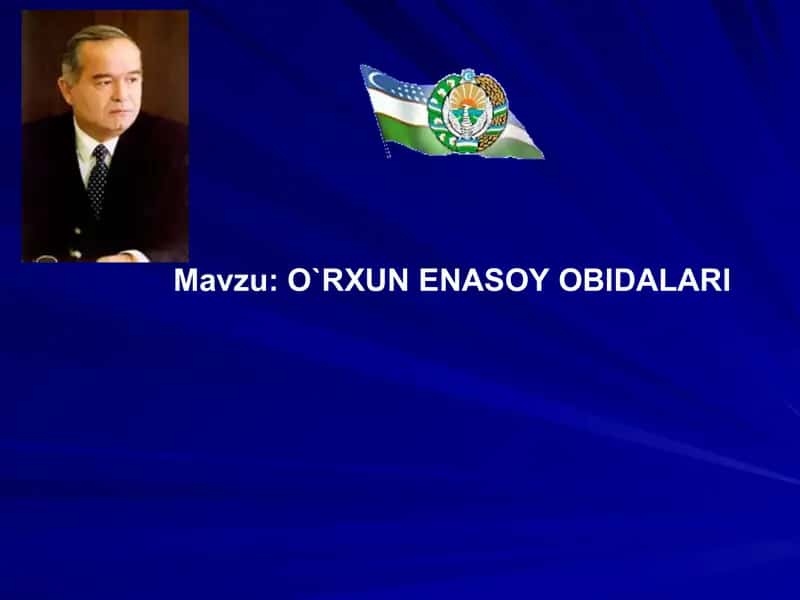 Mavzu: O`RXUN ENASOY OBIDALARI